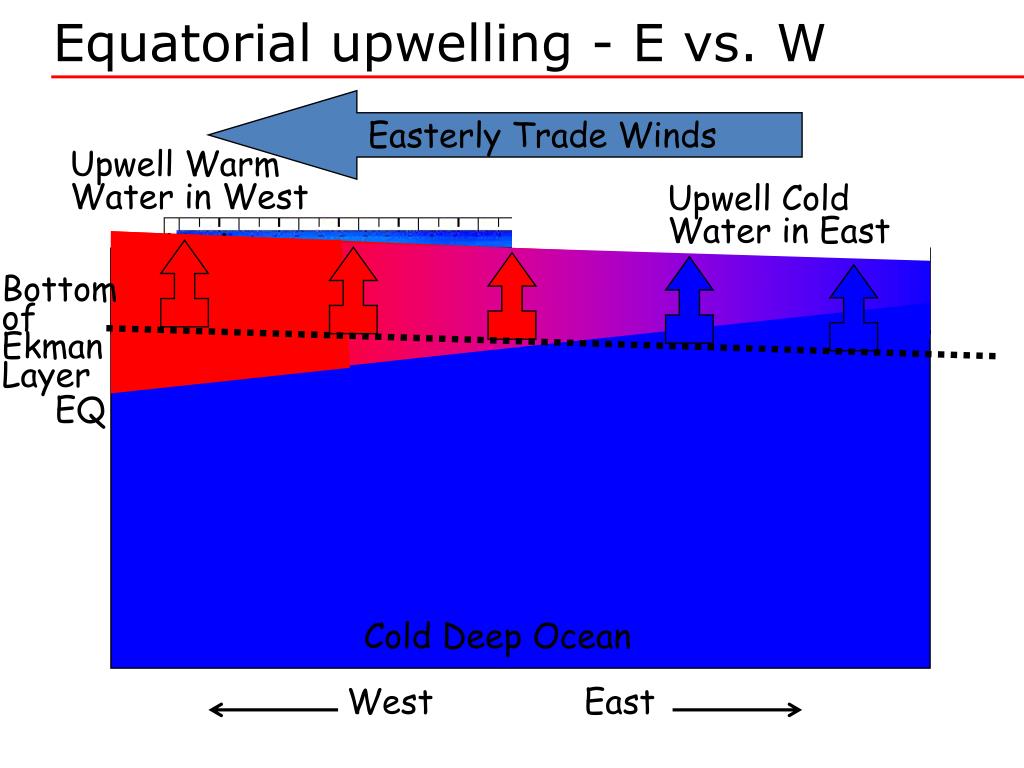 Equatorial upwelling - E vs. W

Easterly Trade Winds

Upwell Warm Water in West

Upwell Cold Water in East

Bottom of Ekman Layer

EQ

Cold Deep Ocean

West

East